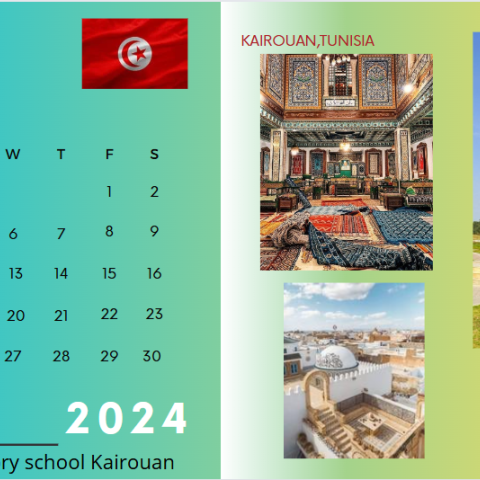 | W | T | F | S |
|---|---|---|---|
| | | 1 | 2 |
| 6 | 7 | 8 | 9 |
| 13 | 14 | 15 | 16 |
| 20 | 21 | 22 | 23 |
| 27 | 28 | 29 | 30 |

2024

ry school Kairouan

KAIROUAN,TUNISIA